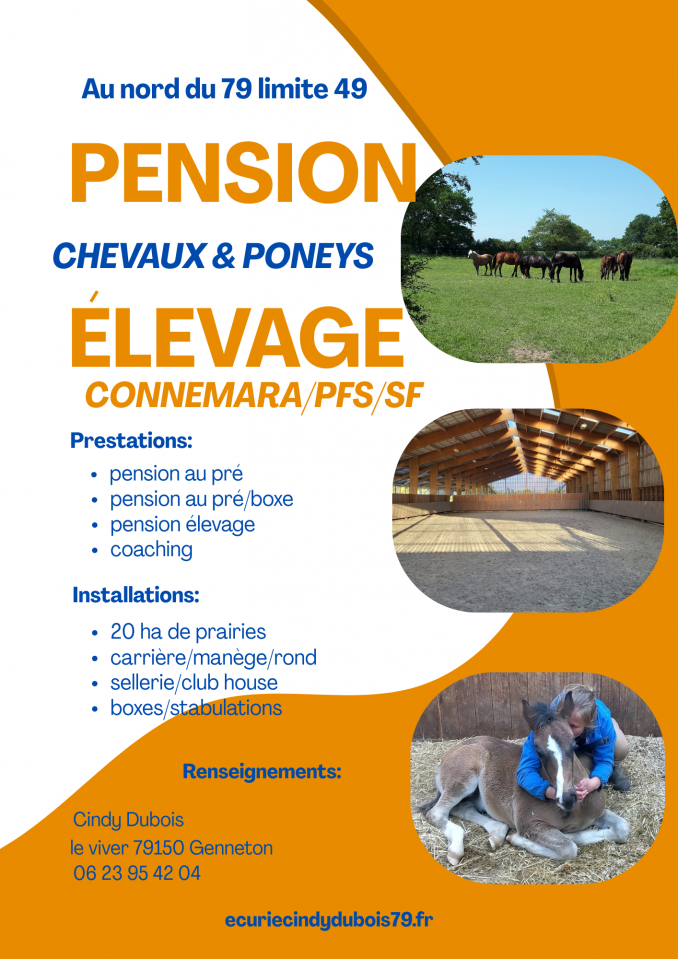 Au nord du 79 limite 49

PENSION

CHEVAUX & PONEYS

ÉLEVAGE

CONNEMARA/PFS/SF

Prestations:

- pension au pré
- pension au pré/boxe
- pension élevage
- coaching

Installations:

- 20 ha de prairies
- carrière/manège/rond
- sellerie/club house
- boxes/stabulations

Renseignements:

Cindy Dubois
le viver 79150 Genneton
06 23 95 42 04

ecuriecindydubois79.fr